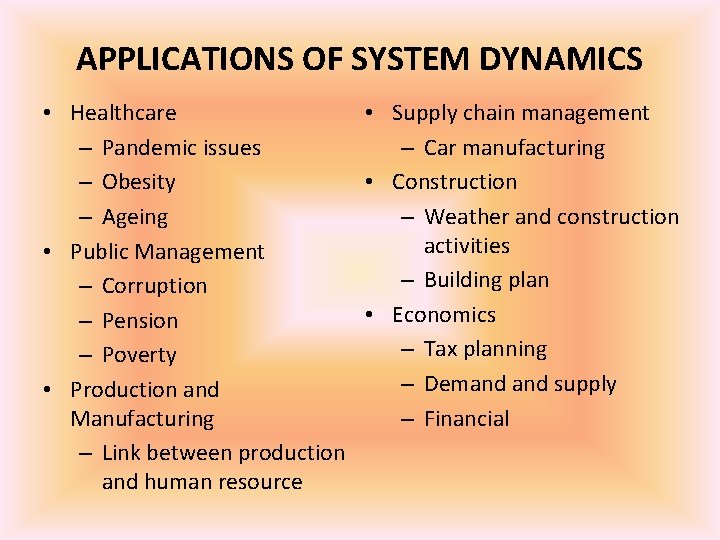 APPLICATIONS OF SYSTEM DYNAMICS

• Healthcare
– Pandemic issues
– Obesity
– Ageing
• Public Management
– Corruption
– Pension
– Poverty
• Production and Manufacturing
– Link between production and human resource

• Supply chain management
– Car manufacturing
• Construction
– Weather and construction activities
– Building plan
• Economics
– Tax planning
– Demand and supply
– Financial